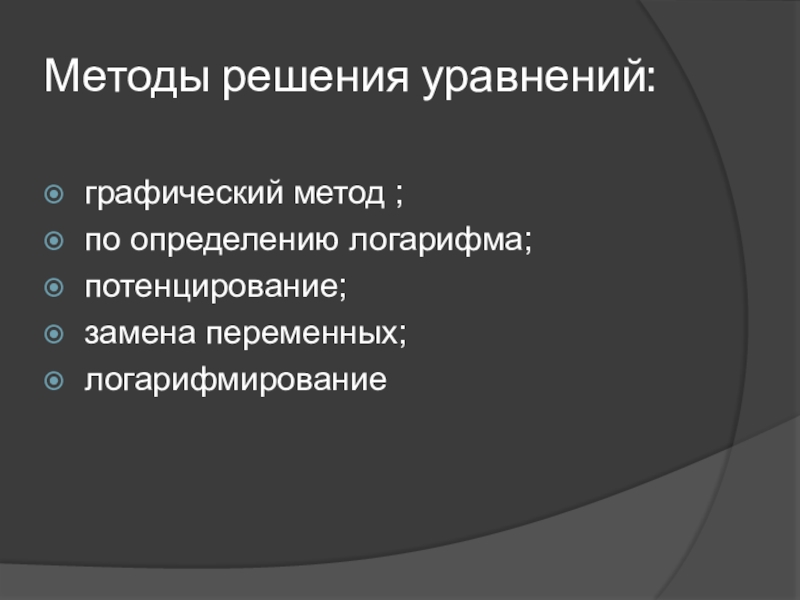 Методы решения уравнений:

графический метод ;
по определению логарифма;
потенцирование;
замена переменных;
логарифмирование